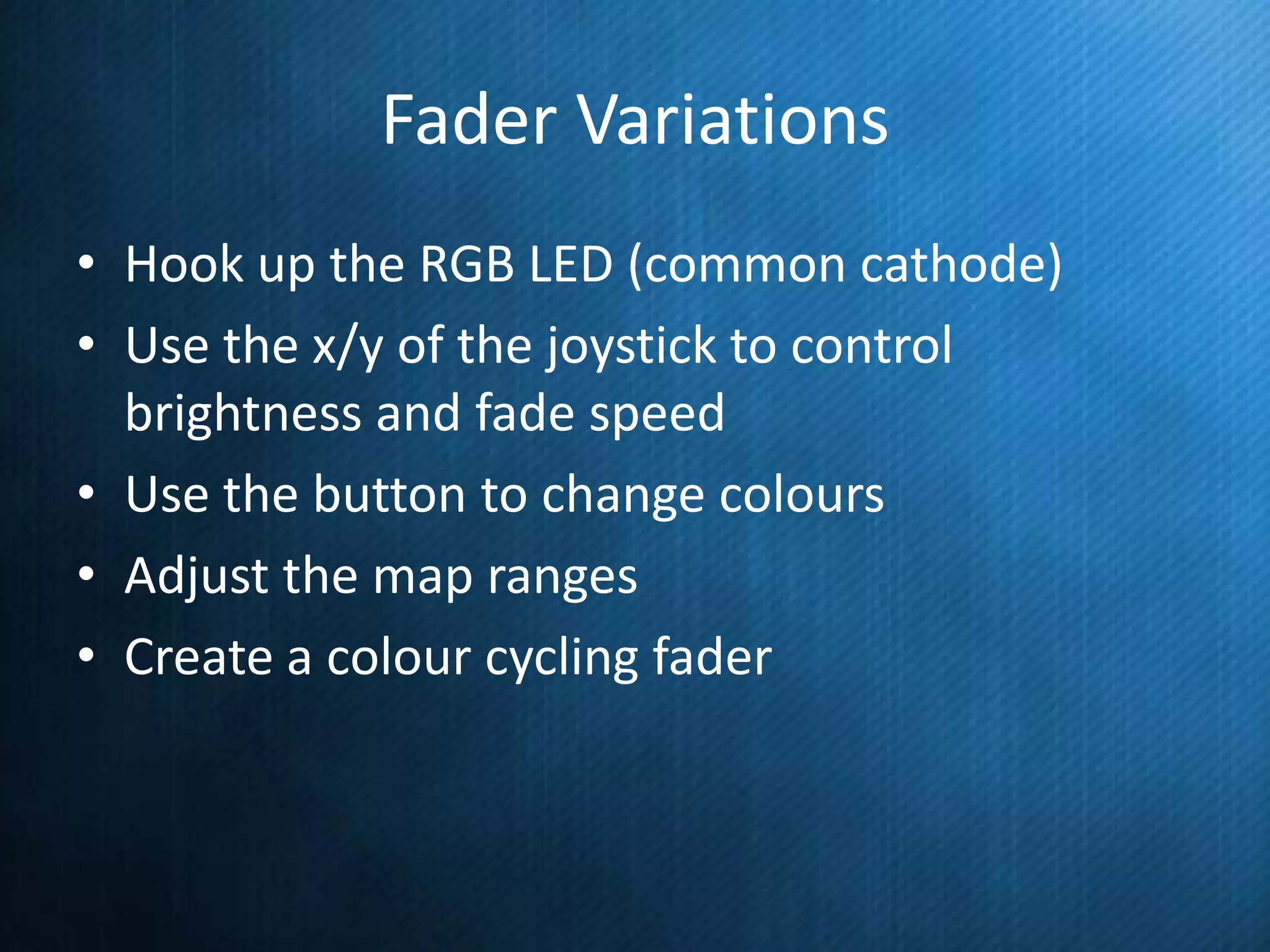 Fader Variations

• Hook up the RGB LED (common cathode)
• Use the x/y of the joystick to control brightness and fade speed
• Use the button to change colours
• Adjust the map ranges
• Create a colour cycling fader